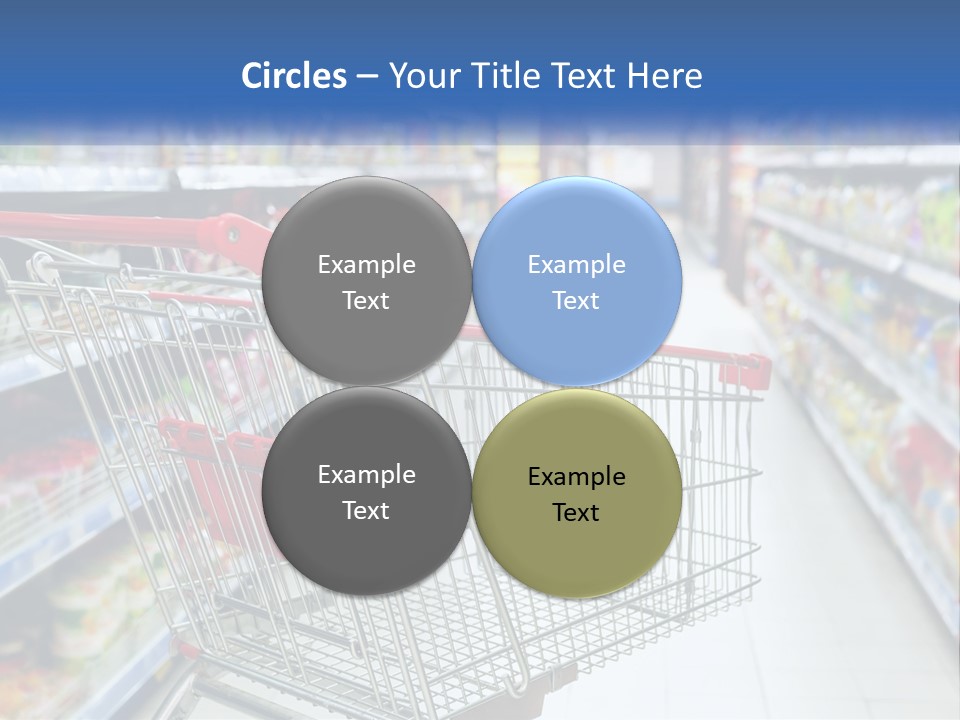 Circles – Your Title Text Here

Example Text

Example Text

Example Text

Example Text